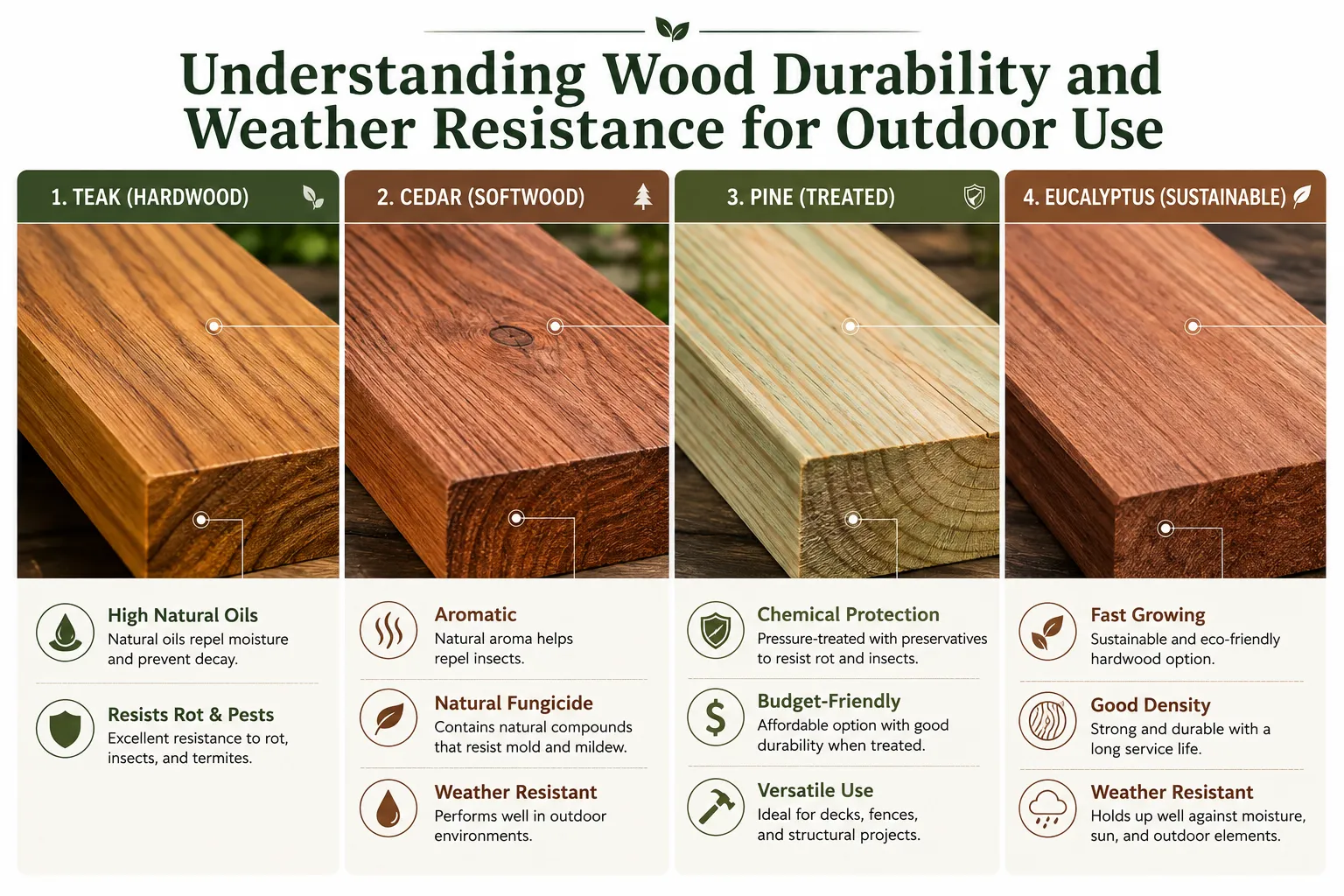 Understanding Wood Durability and Weather Resistance for Outdoor Use

1. TEAK (HARDWOOD)

High Natural Oils
Natural oils repel moisture and prevent decay.

Resists Rot & Pests
Excellent resistance to rot, insects, and termites.

2. CEDAR (SOFTWOOD)

Aromatic
Natural aroma helps repel insects.

Natural Fungicide
Contains natural compounds that resist mold and mildew.

Weather Resistant
Performs well in outdoor environments.

3. PINE (TREATED)

Chemical Protection
Pressure-treated with preservatives to resist rot and insects.

Budget-Friendly
Affordable option with good durability when treated.

Versatile Use
Ideal for decks, fences, and structural projects.

4. EUCALYPTUS (SUSTAINABLE)

Fast Growing
Sustainable and eco-friendly hardwood option.

Good Density
Strong and durable with a long service life.

Weather Resistant
Holds up well against moisture, sun, and outdoor elements.